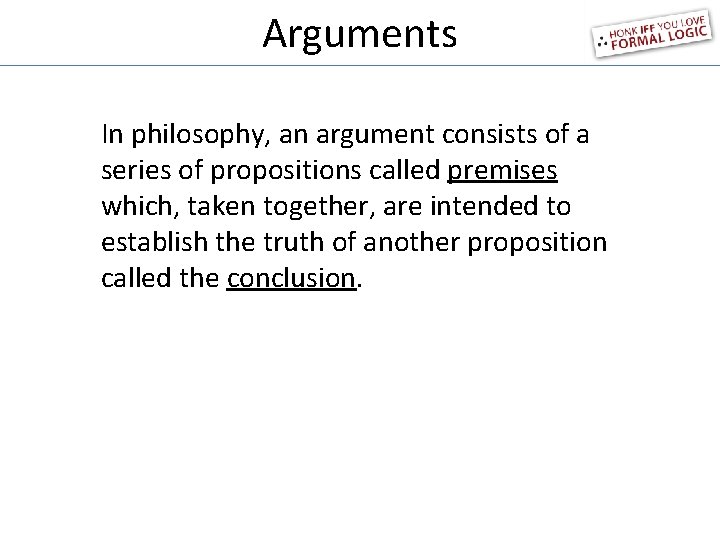 Arguments

∴ HONK IFF YOU LOVE FORMAL LOGIC

In philosophy, an argument consists of a series of propositions called premises which, taken together, are intended to establish the truth of another proposition called the conclusion.